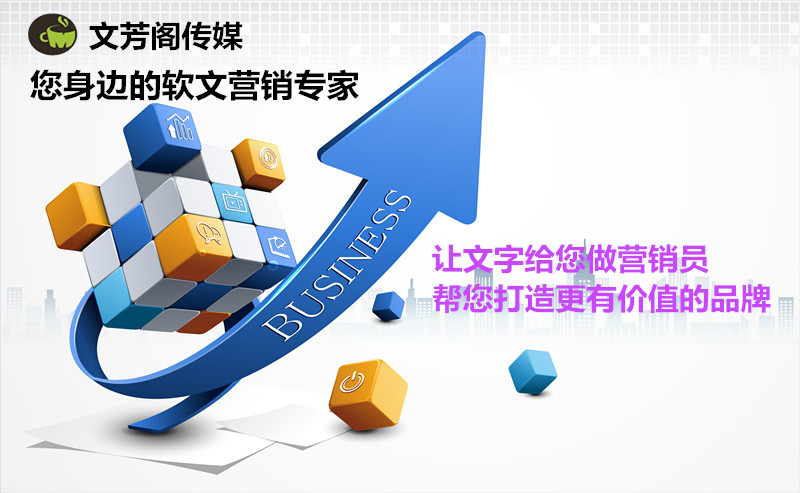 文芳阁传媒
您身边的软文营销专家

BUSINESS

让文字给您做营销员
帮您打造更有价值的品牌